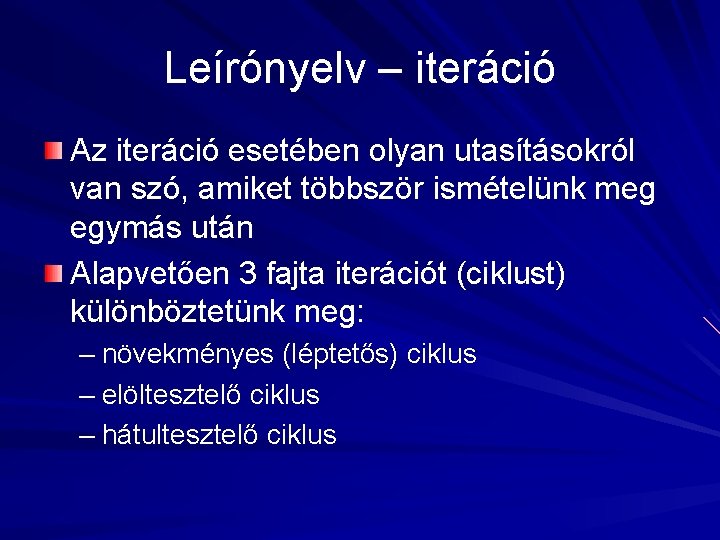 Leírónyelv – iteráció

Az iteráció esetében olyan utasításokról van szó, amiket többször ismételünk meg egymás után

Alapvetően 3 fajta iterációt (ciklust) különböztetünk meg:

– növekményes (léptetős) ciklus
– elöltesztelő ciklus
– hátultesztelő ciklus